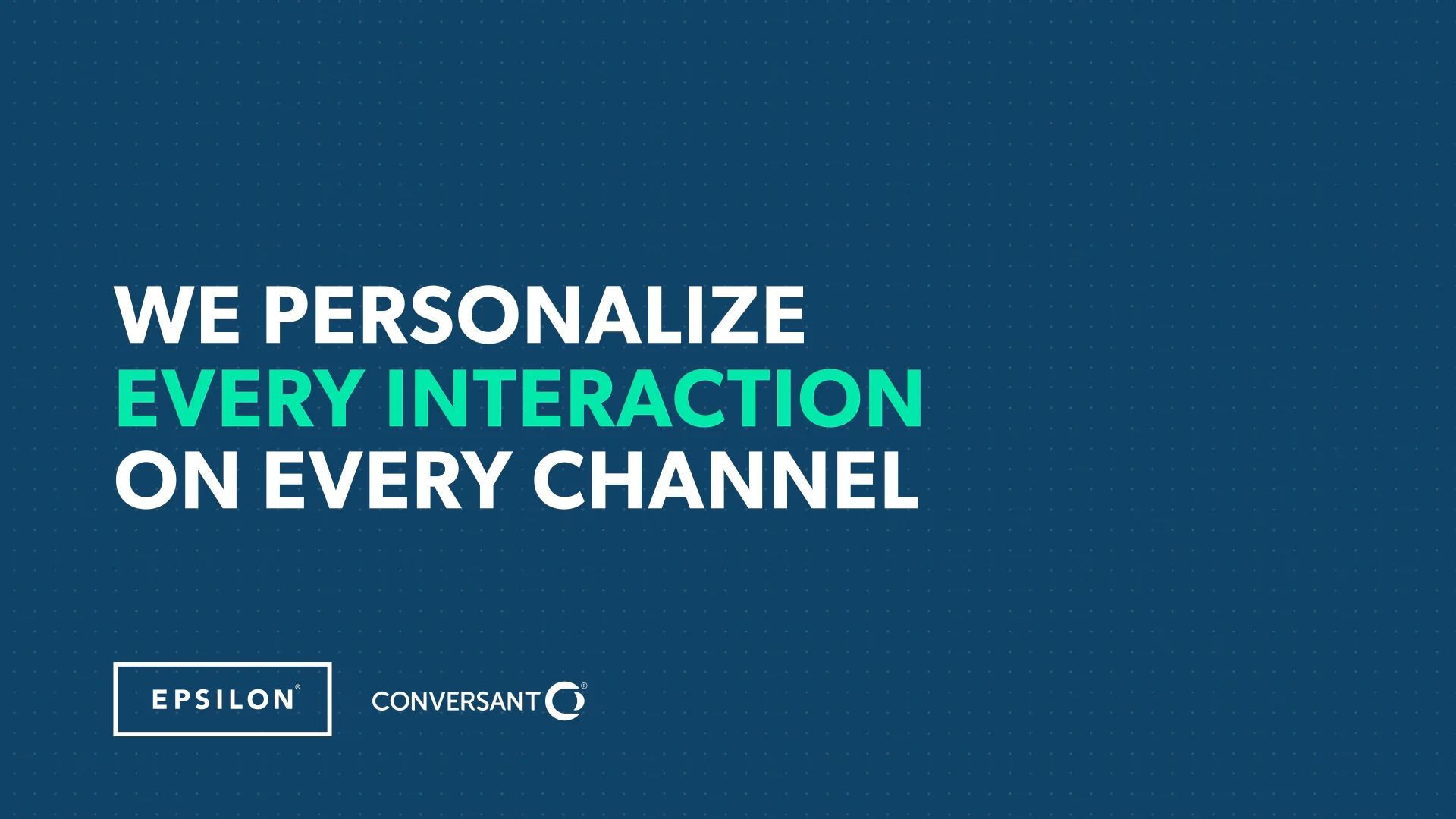 WE PERSONALIZE
EVERY INTERACTION
ON EVERY CHANNEL

EPSILON®

CONVERSANT®